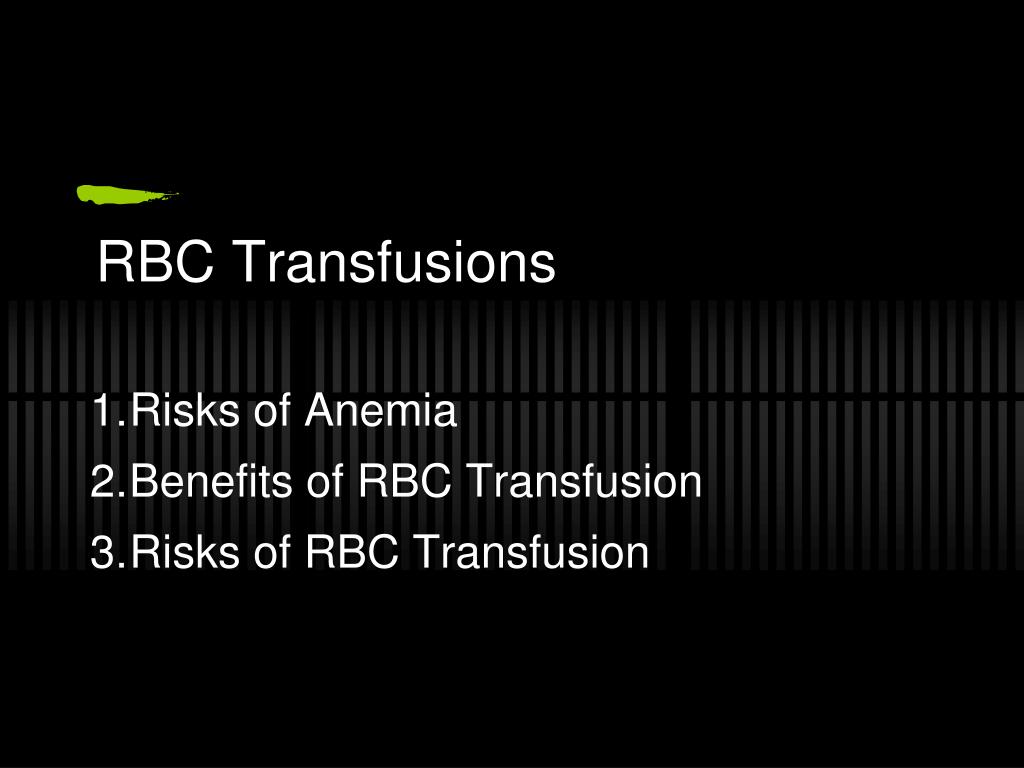 RBC Transfusions

1.Risks of Anemia
2.Benefits of RBC Transfusion
3.Risks of RBC Transfusion